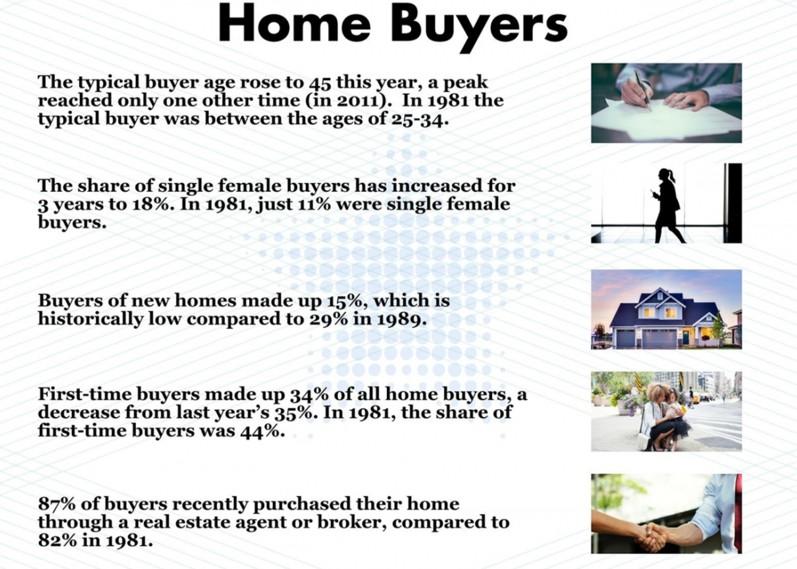 Home Buyers

The typical buyer age rose to 45 this year, a peak reached only one other time (in 2011). In 1981 the typical buyer was between the ages of 25-34.

The share of single female buyers has increased for 3 years to 18%. In 1981, just 11% were single female buyers.

Buyers of new homes made up 15%, which is historically low compared to 29% in 1989.

First-time buyers made up 34% of all home buyers, a decrease from last year's 35%. In 1981, the share of first-time buyers was 44%.

87% of buyers recently purchased their home through a real estate agent or broker, compared to 82% in 1981.